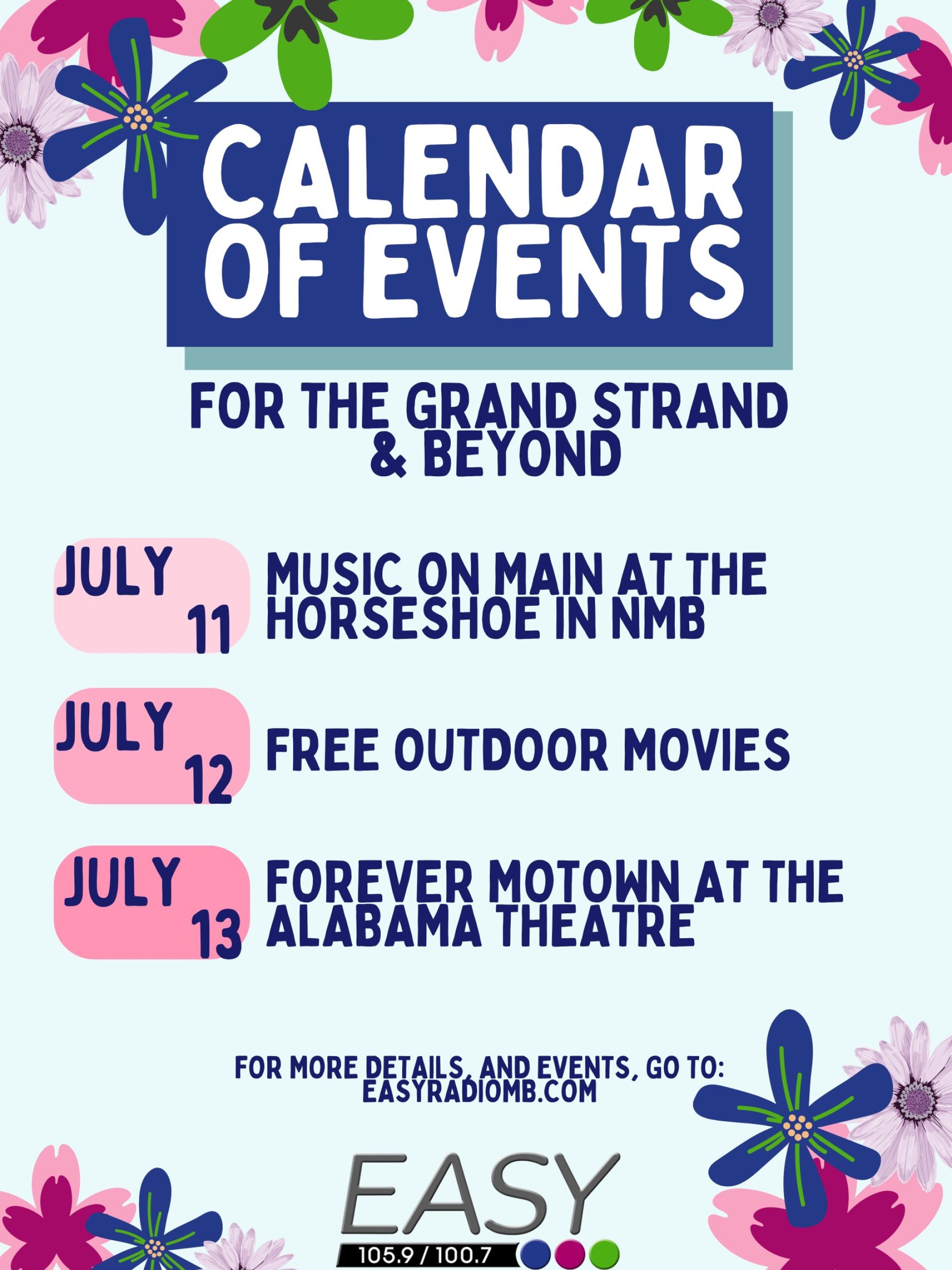 CALENDAR OF EVENTS

FOR THE GRAND STRAND & BEYOND

JULY 11 MUSIC ON MAIN AT THE HORSESHOE IN NMB

JULY 12 FREE OUTDOOR MOVIES

JULY 13 FOREVER MOTOWN AT THE ALABAMA THEATRE

FOR MORE DETAILS, AND EVENTS, GO TO: EASYRADIOMB.COM

EASY
105.9 / 100.7